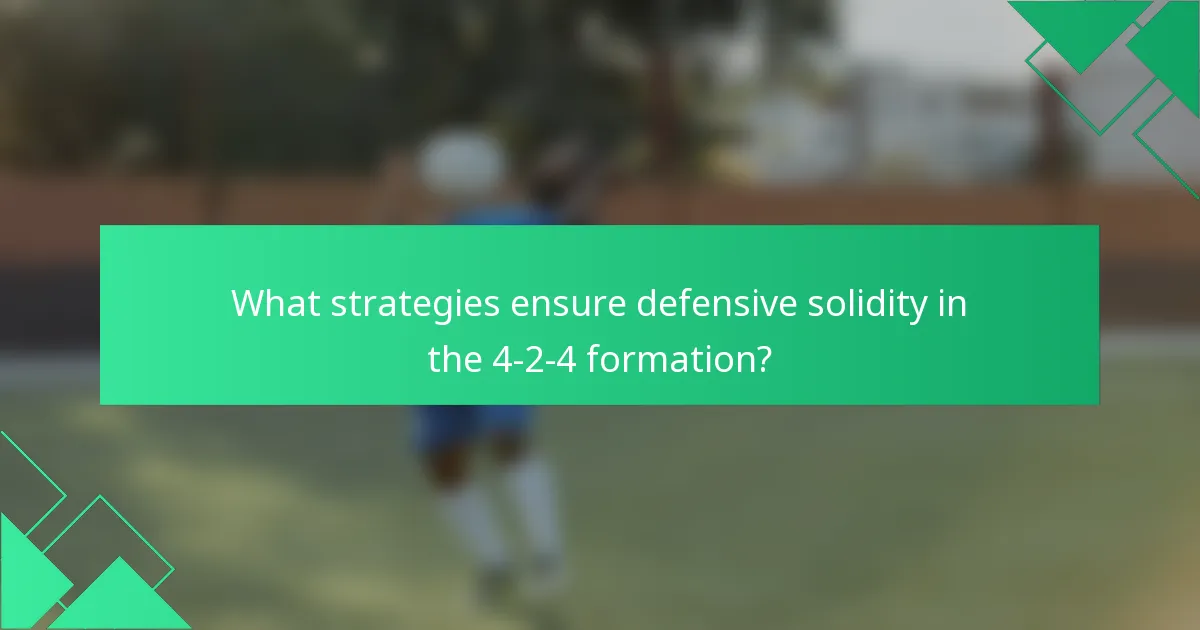 What strategies ensure defensive solidity in the 4-2-4 formation?